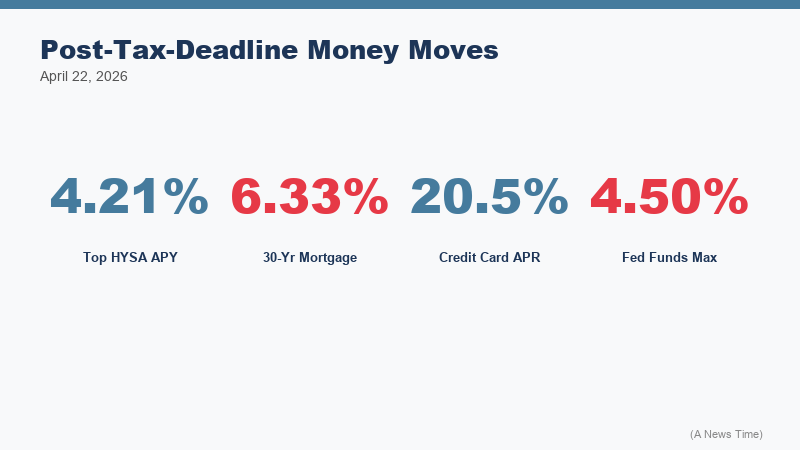 Post-Tax-Deadline Money Moves
April 22, 2026

4.21%
Top HYSA APY

6.33%
30-Yr Mortgage

20.5%
Credit Card APR

4.50%
Fed Funds Max

(A News Time)